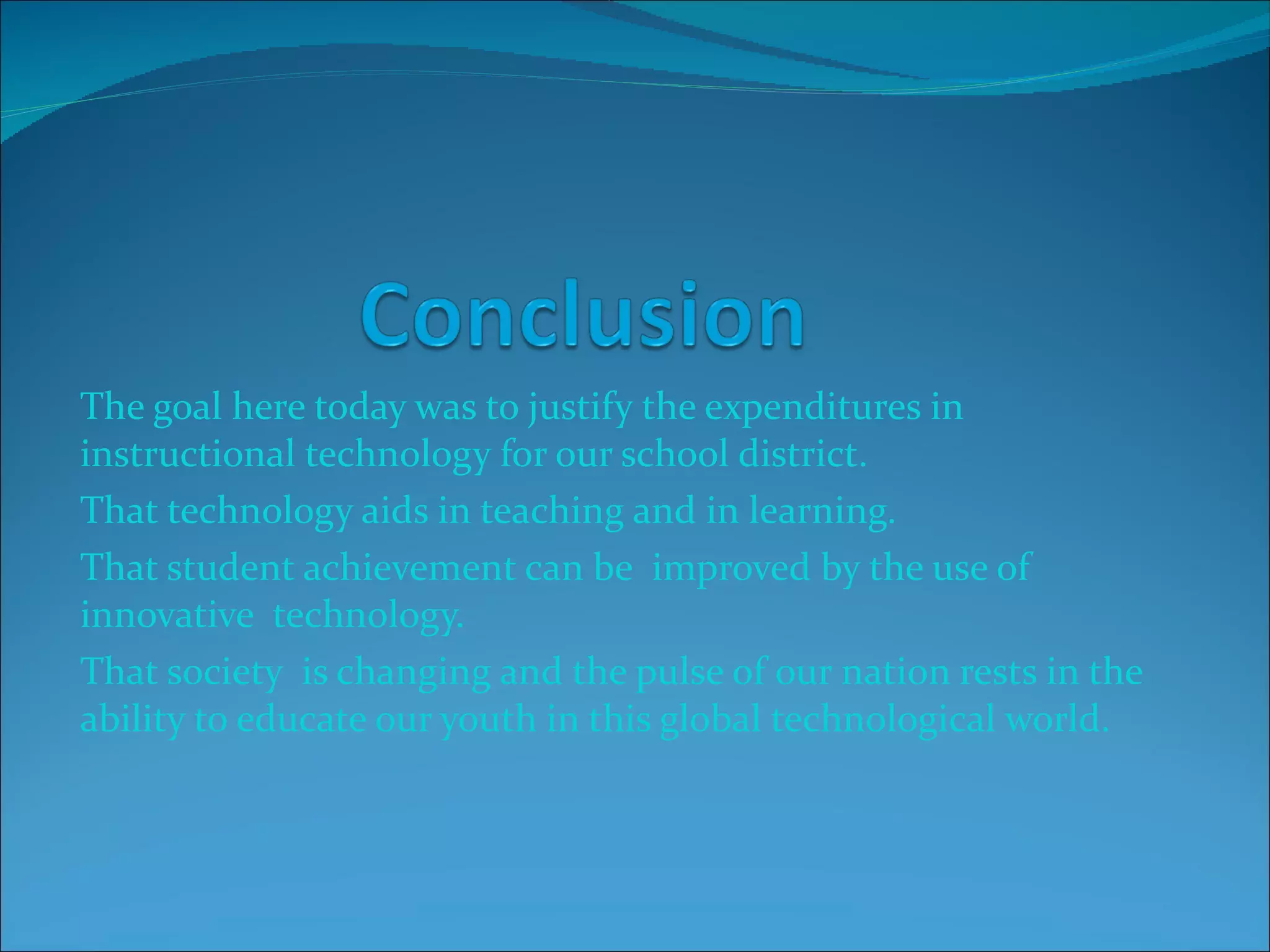 Conclusion

The goal here today was to justify the expenditures in instructional technology for our school district.

That technology aids in teaching and in learning.

That student achievement can be improved by the use of innovative technology.

That society is changing and the pulse of our nation rests in the ability to educate our youth in this global technological world.